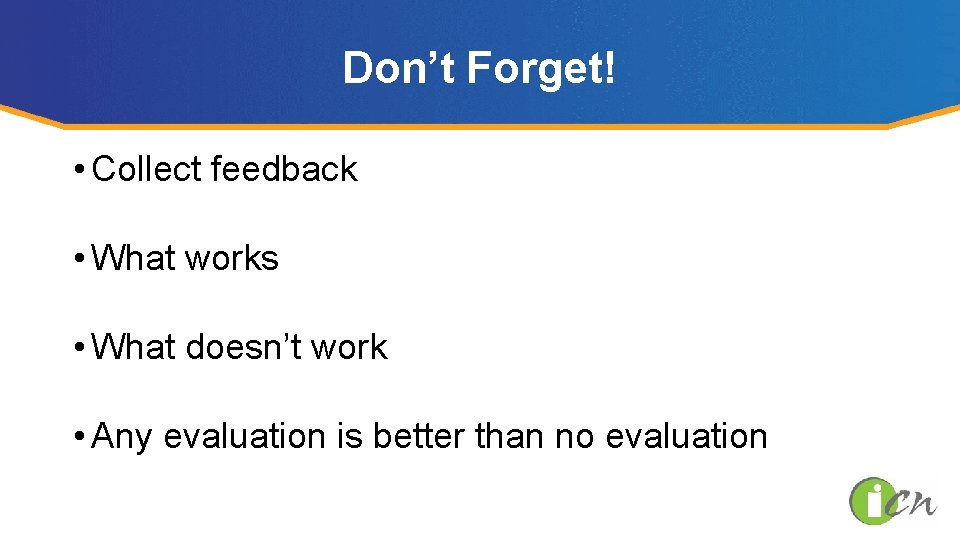 Don’t Forget!

• Collect feedback

• What works

• What doesn’t work

• Any evaluation is better than no evaluation

iCN